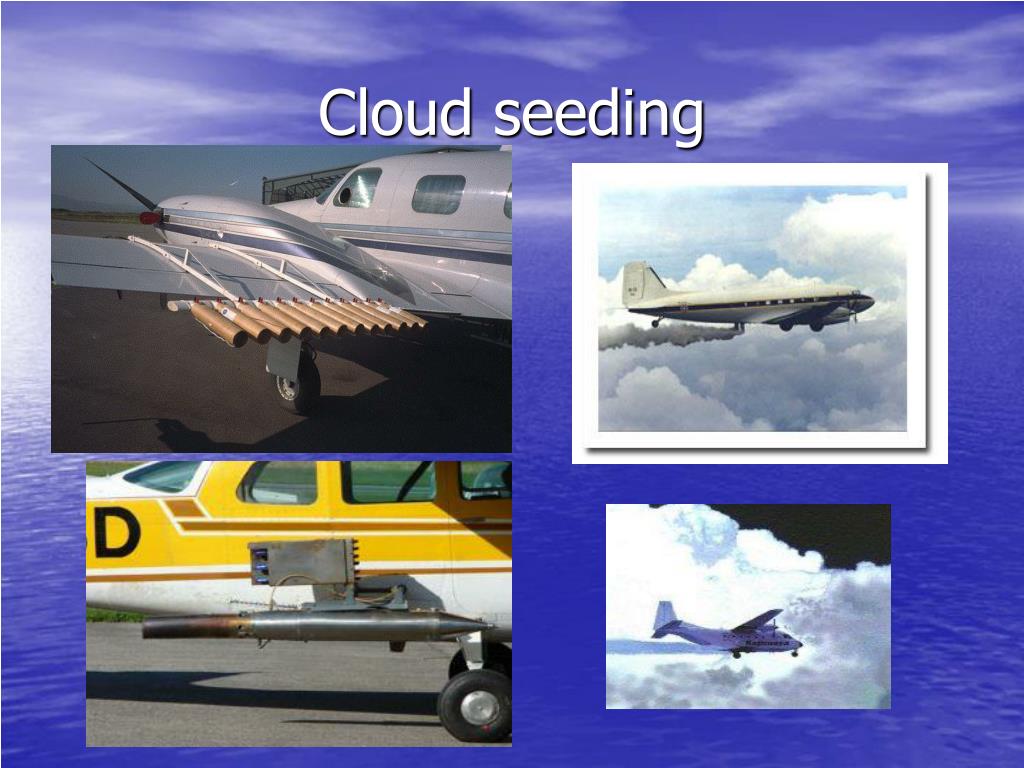 Cloud seeding

D